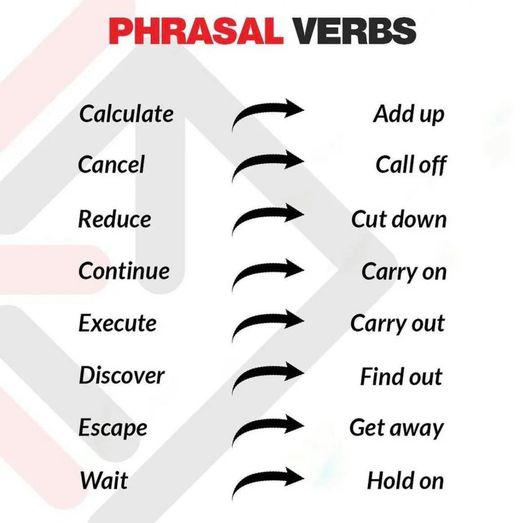 PHRASAL VERBS

Calculate Add up

Cancel Call off

Reduce Cut down

Continue Carry on

Execute Carry out

Discover Find out

Escape Get away

Wait Hold on